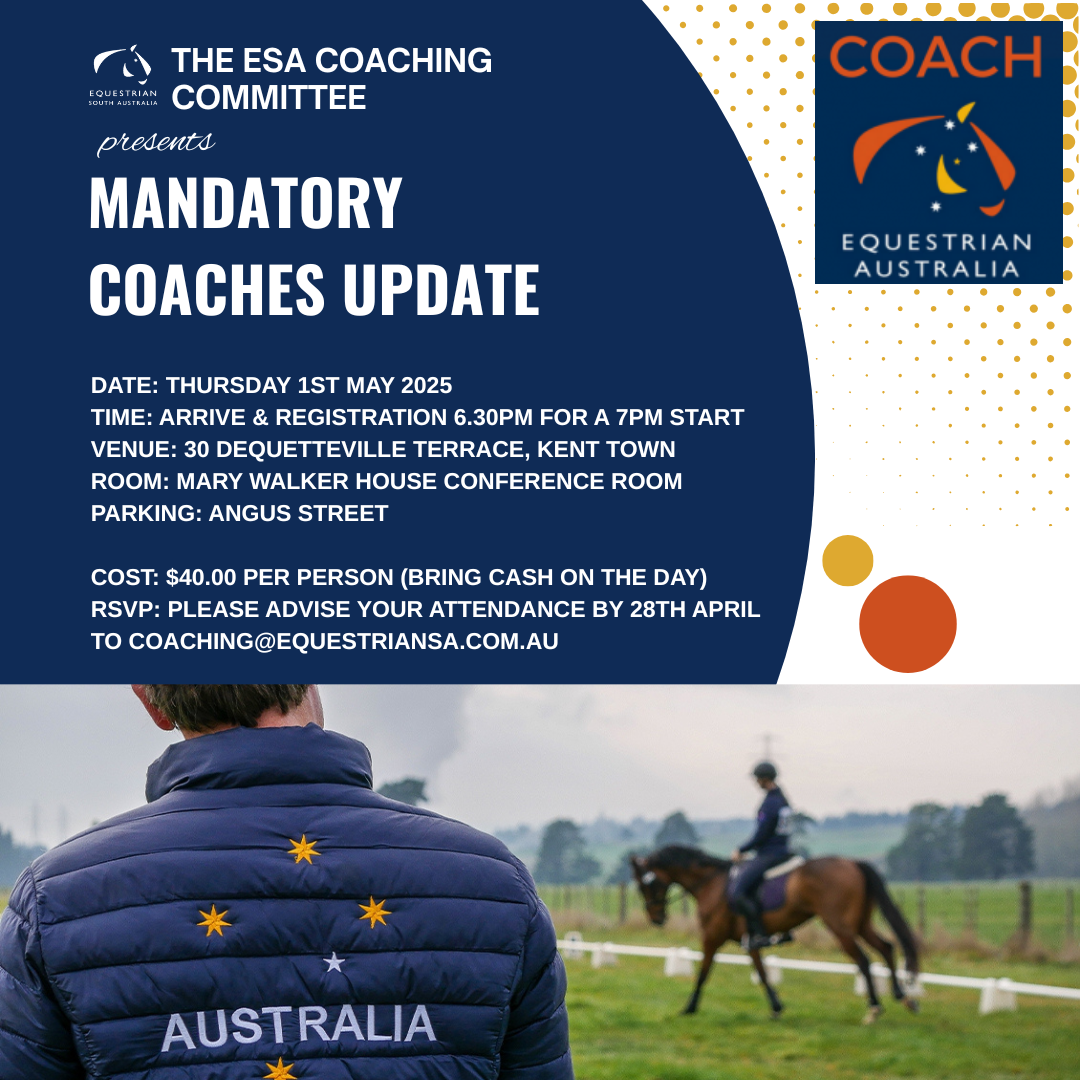 EQUESTRIAN SOUTH AUSTRALIA

THE ESA COACHING COMMITTEE

presents

MANDATORY COACHES UPDATE

COACH

EQUESTRIAN AUSTRALIA

DATE: THURSDAY 1ST MAY 2025
TIME: ARRIVE & REGISTRATION 6.30PM FOR A 7PM START
VENUE: 30 DEQUETTEVILLE TERRACE, KENT TOWN
ROOM: MARY WALKER HOUSE CONFERENCE ROOM
PARKING: ANGUS STREET

COST: $40.00 PER PERSON (BRING CASH ON THE DAY)
RSVP: PLEASE ADVISE YOUR ATTENDANCE BY 28TH APRIL TO COACHING@EQUESTRIANSA.COM.AU

AUSTRALIA